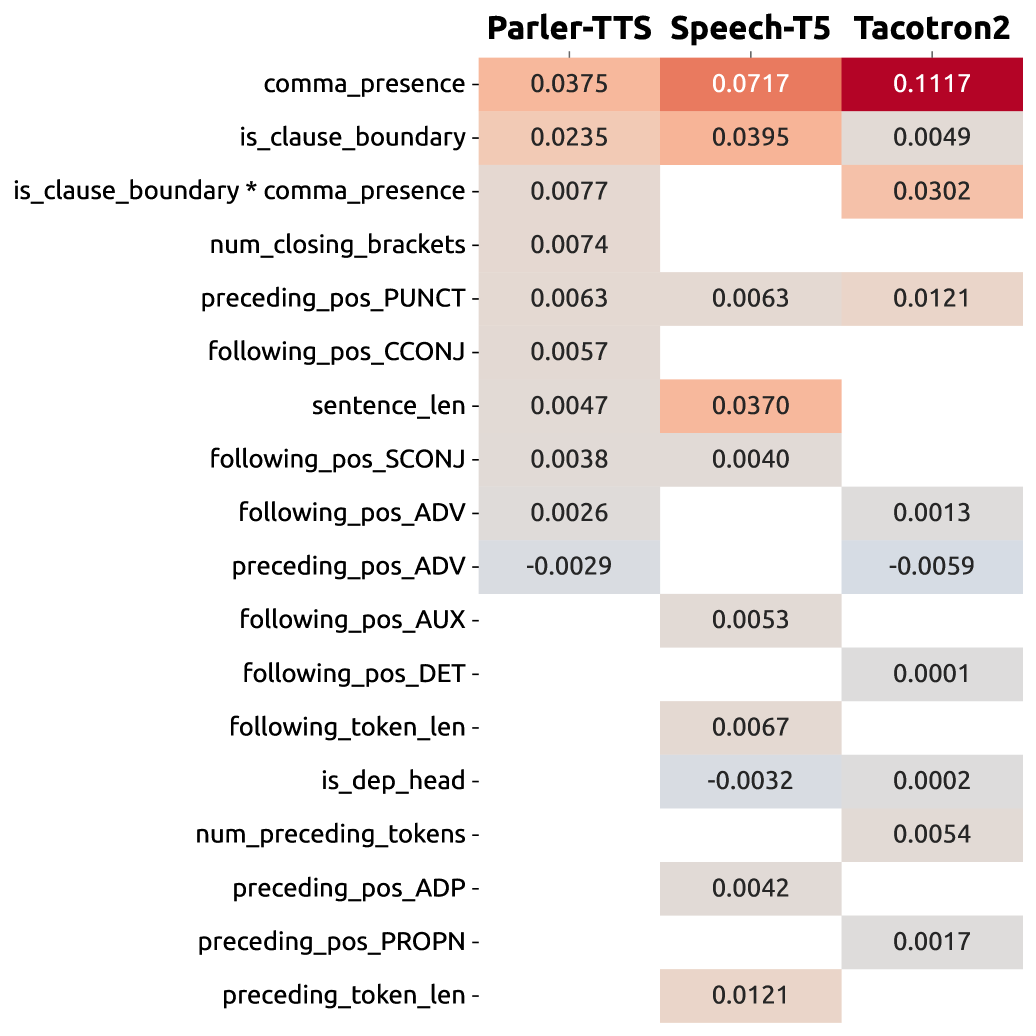 | | Parler-TTS | Speech-T5 | Tacotron2 |
|---|---|---|---|
| comma_presence | 0.0375 | 0.0717 | 0.1117 |
| is_clause_boundary | 0.0235 | 0.0395 | 0.0049 |
| is_clause_boundary * comma_presence | 0.0077 | | 0.0302 |
| num_closing_brackets | 0.0074 | | |
| preceding_pos_PUNCT | 0.0063 | 0.0063 | 0.0121 |
| following_pos_CCONJ | 0.0057 | | |
| sentence_len | 0.0047 | 0.0370 | |
| following_pos_SCONJ | 0.0038 | 0.0040 | |
| following_pos_ADV | 0.0026 | | 0.0013 |
| preceding_pos_ADV | -0.0029 | | -0.0059 |
| following_pos_AUX | | 0.0053 | |
| following_pos_DET | | | 0.0001 |
| following_token_len | | 0.0067 | |
| is_dep_head | | -0.0032 | 0.0002 |
| num_preceding_tokens | | | 0.0054 |
| preceding_pos_ADP | | 0.0042 | |
| preceding_pos_PROPN | | | 0.0017 |
| preceding_token_len | | 0.0121 | |